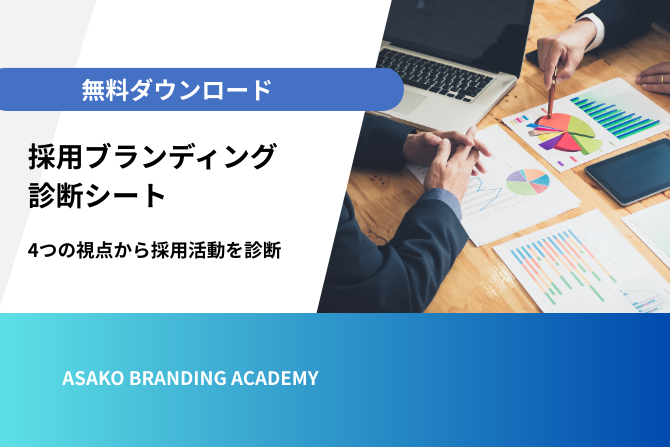 無料ダウンロード

採用ブランディング
診断シート

4つの視点から採用活動を診断

ASAKO BRANDING ACADEMY